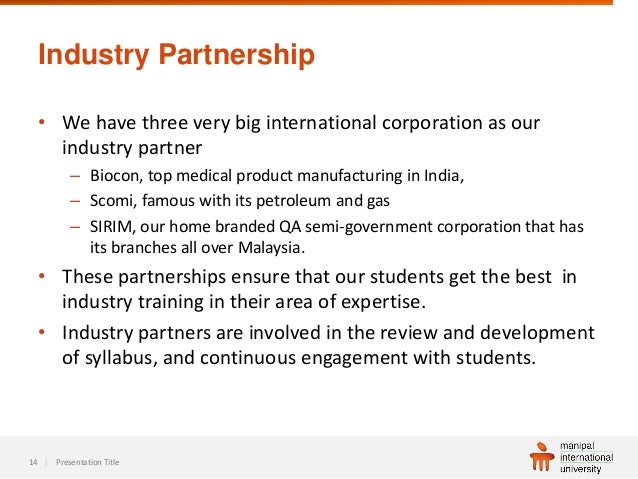 Industry Partnership

• We have three very big international corporation as our industry partner
– Biocon, top medical product manufacturing in India,
– Scomi, famous with its petroleum and gas
– SIRIM, our home branded QA semi-government corporation that has its branches all over Malaysia.
• These partnerships ensure that our students get the best in industry training in their area of expertise.
• Industry partners are involved in the review and development of syllabus, and continuous engagement with students.

14 | Presentation Title

manipal
international
university